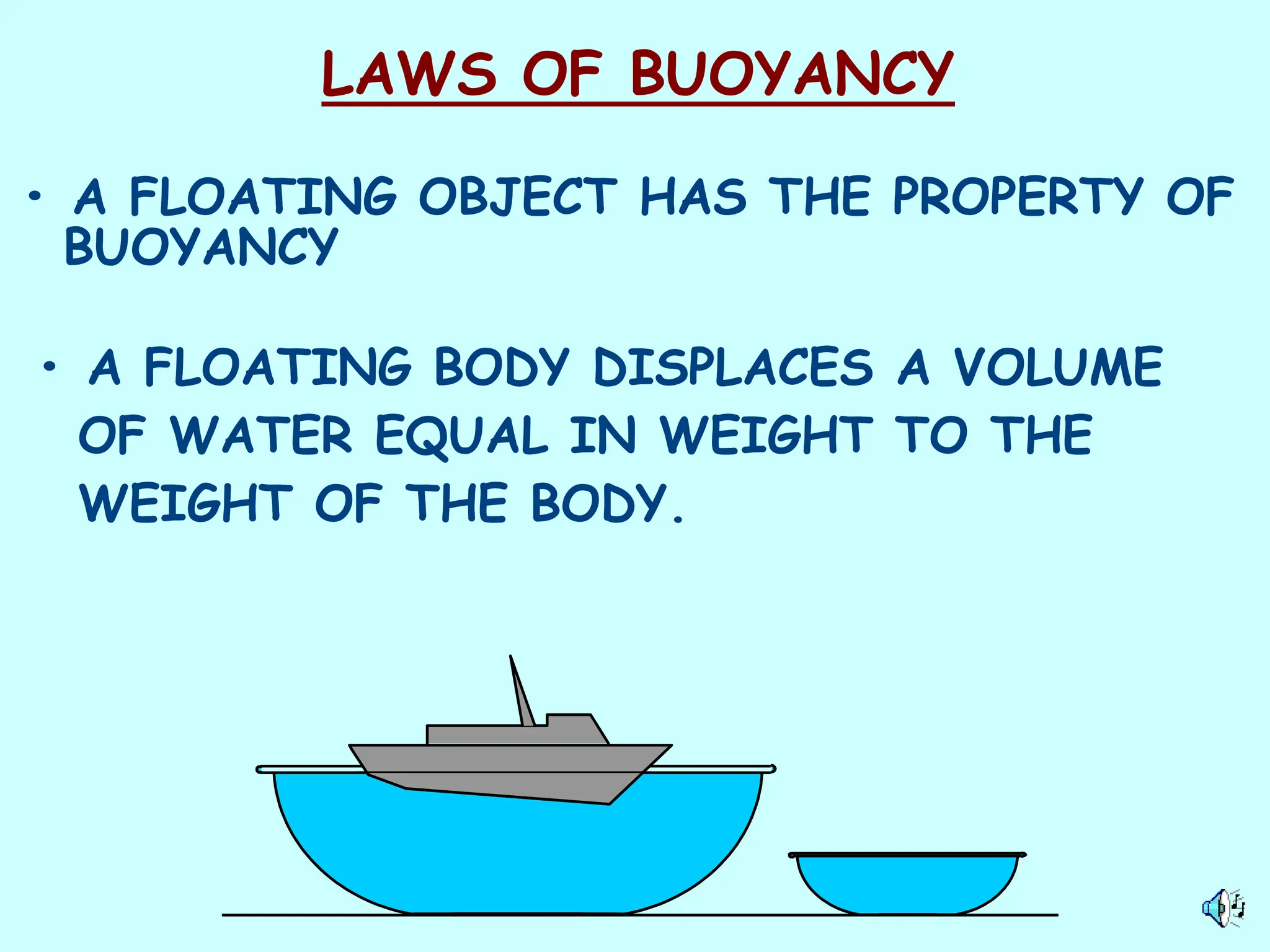 LAWS OF BUOYANCY

• A FLOATING OBJECT HAS THE PROPERTY OF BUOYANCY

• A FLOATING BODY DISPLACES A VOLUME OF WATER EQUAL IN WEIGHT TO THE WEIGHT OF THE BODY.